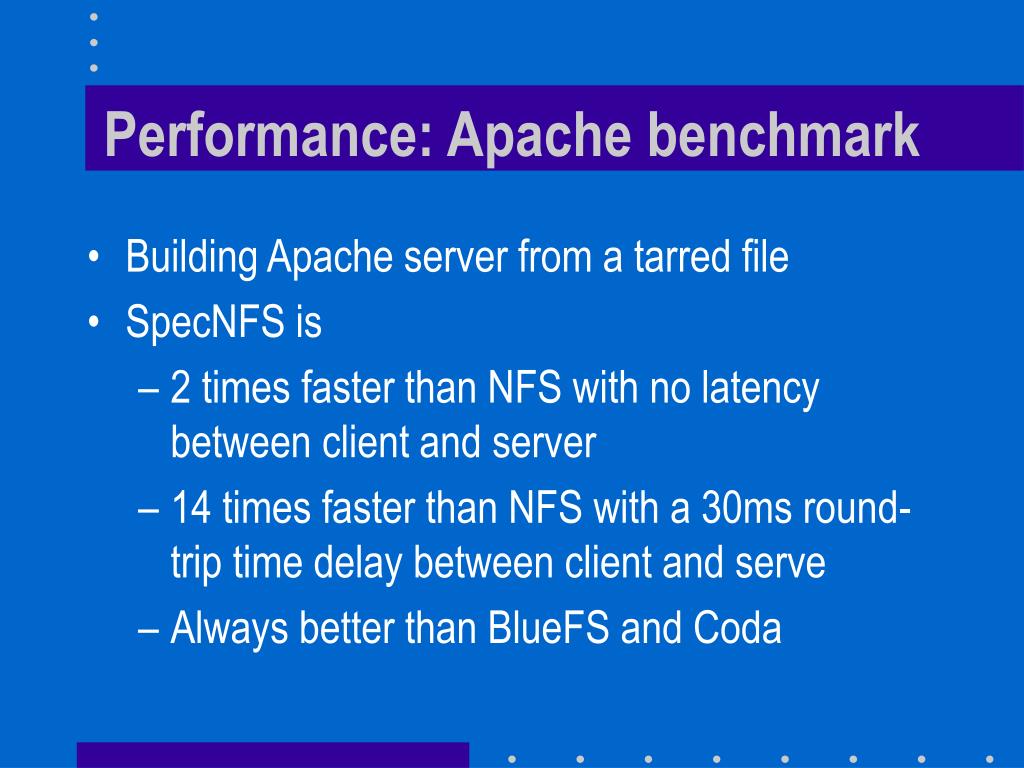 Performance: Apache benchmark

• Building Apache server from a tarred file
• SpecNFS is
– 2 times faster than NFS with no latency between client and server
– 14 times faster than NFS with a 30ms round-trip time delay between client and serve
– Always better than BlueFS and Coda